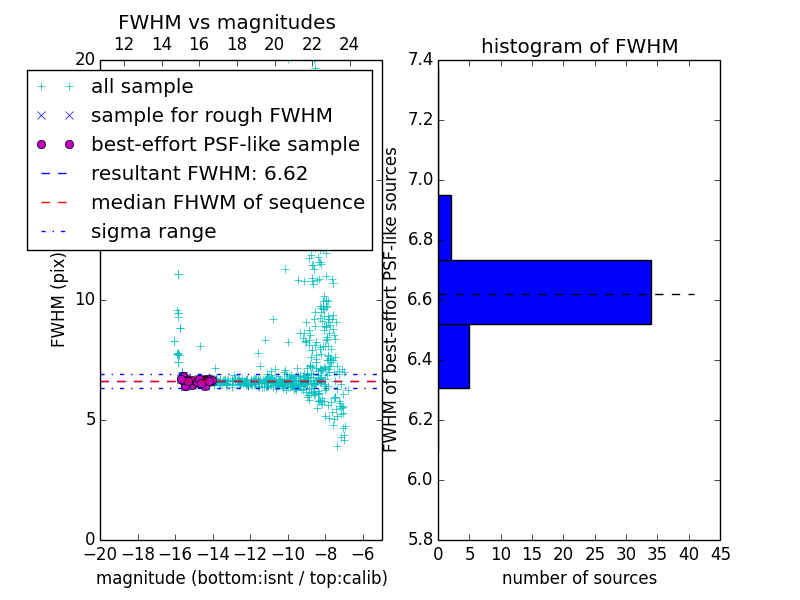 FWHM vs magnitudes

12 14 16 18 20 22 24

20

all sample
sample for rough FWHM
best-effort PSF-like sample
resultant FWHM: 6.62
median FHWM of sequence
sigma range

FWHM (pix)

10

5

0

−20 −18 −16 −14 −12 −10 −8 −6

magnitude (bottom:isnt / top:calib)

histogram of FWHM

7.4
7.2
7.0
6.8
6.6
6.4
6.2
6.0
5.8

FWHM of best-effort PSF-like sources

0 5 10 15 20 25 30 35 40 45

number of sources